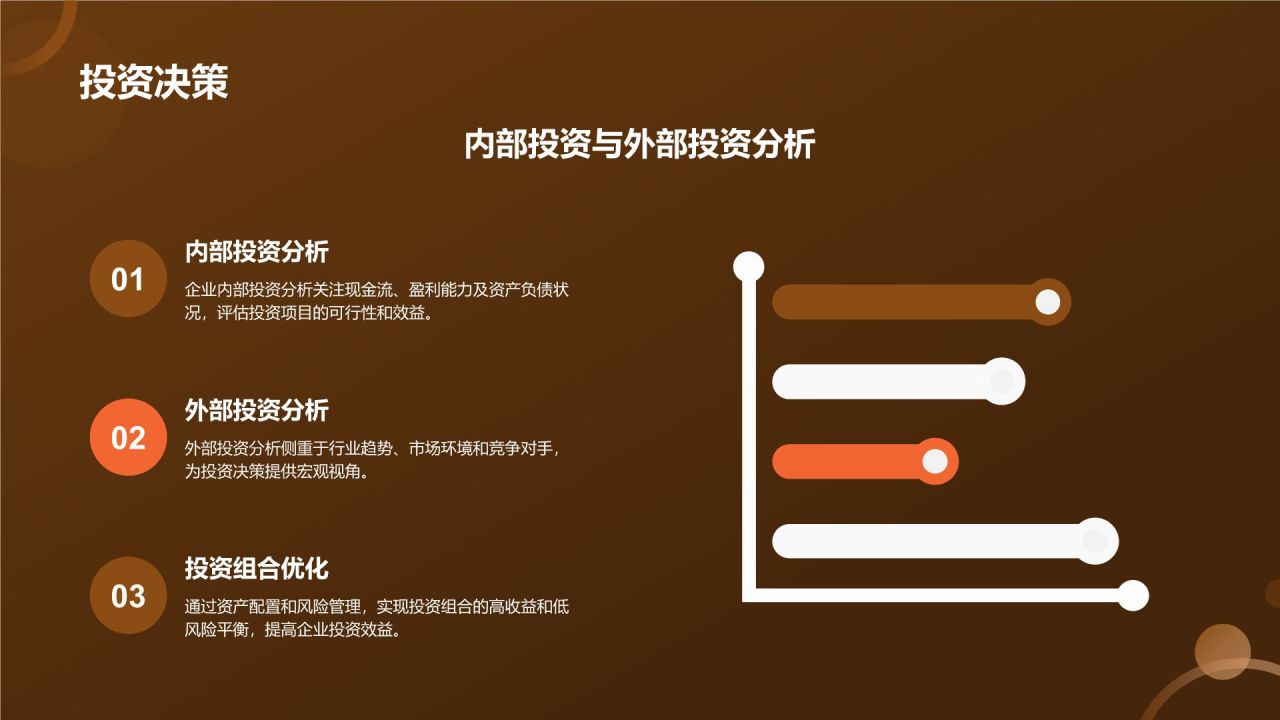 投资决策

内部投资与外部投资分析

01

内部投资分析

企业内部投资分析关注现金流、盈利能力及资产负债状况，评估投资项目的可行性和效益。

02

外部投资分析

外部投资分析侧重于行业趋势、市场环境和竞争对手，为投资决策提供宏观视角。

03

投资组合优化

通过资产配置和风险管理，实现投资组合的高收益和低风险平衡，提高企业投资效益。